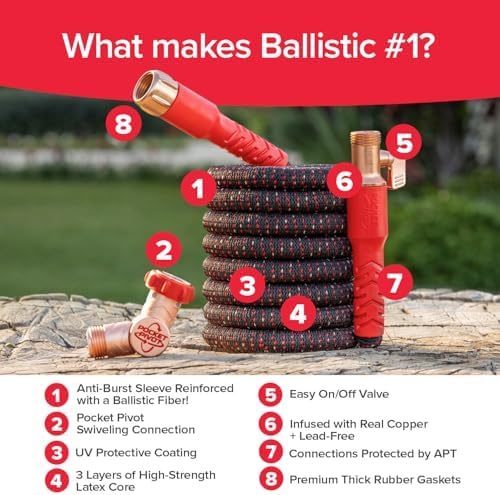 What makes Ballistic #1?

8

5

1

6

2

3

7

4

POCKET PIVOT

1 Anti-Burst Sleeve Reinforced with a Ballistic Fiber!

2 Pocket Pivot Swiveling Connection

3 UV Protective Coating

4 3 Layers of High-Strength Latex Core

5 Easy On/Off Valve

6 Infused with Real Copper + Lead-Free

7 Connections Protected by APT

8 Premium Thick Rubber Gaskets